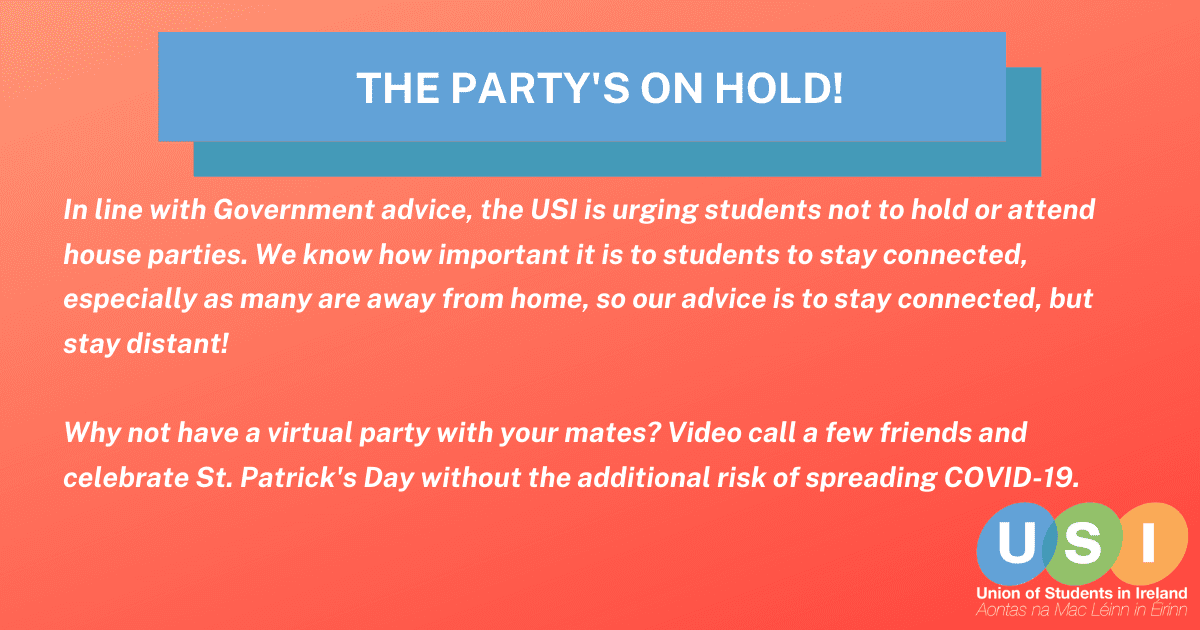 THE PARTY'S ON HOLD!

In line with Government advice, the USI is urging students not to hold or attend house parties. We know how important it is to students to stay connected, especially as many are away from home, so our advice is to stay connected, but stay distant!

Why not have a virtual party with your mates? Video call a few friends and celebrate St. Patrick's Day without the additional risk of spreading COVID-19.

USI
Union of Students in Ireland
Aontas na Mac Léinn in Éirinn